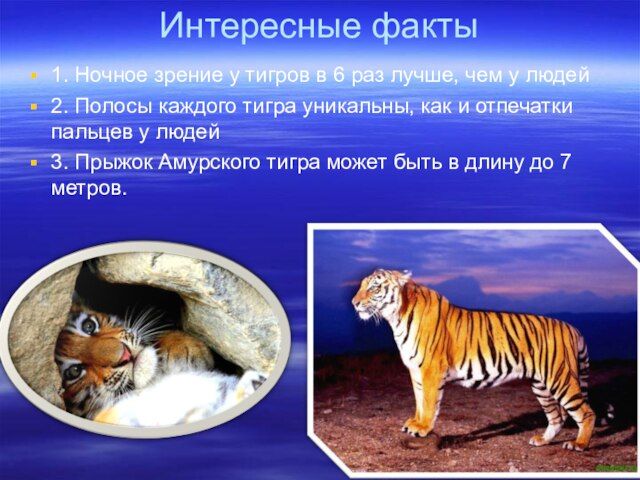 Интересные факты

1. Ночное зрение у тигров в 6 раз лучше, чем у людей

2. Полосы каждого тигра уникальны, как и отпечатки пальцев у людей

3. Прыжок Амурского тигра может быть в длину до 7 метров.